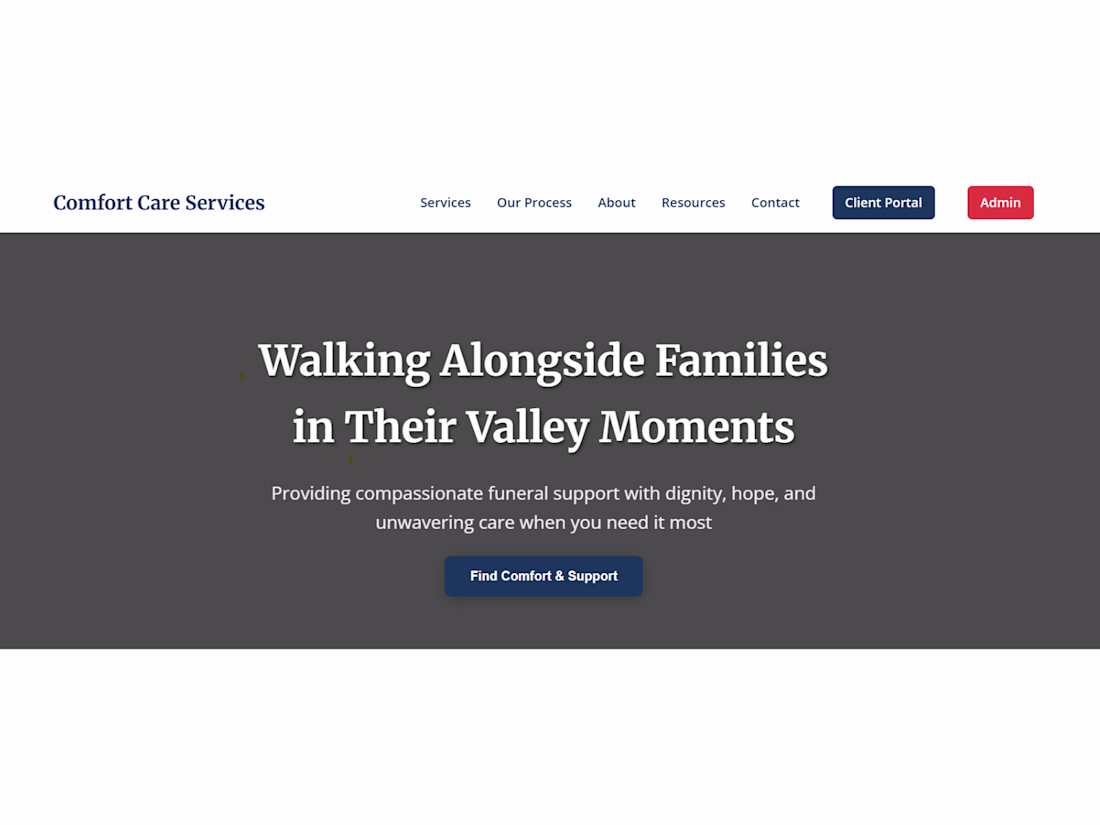 Comfort Care Services

Services Our Process About Resources Contact Client Portal Admin

Walking Alongside Families in Their Valley Moments

Providing compassionate funeral support with dignity, hope, and unwavering care when you need it most

Find Comfort & Support